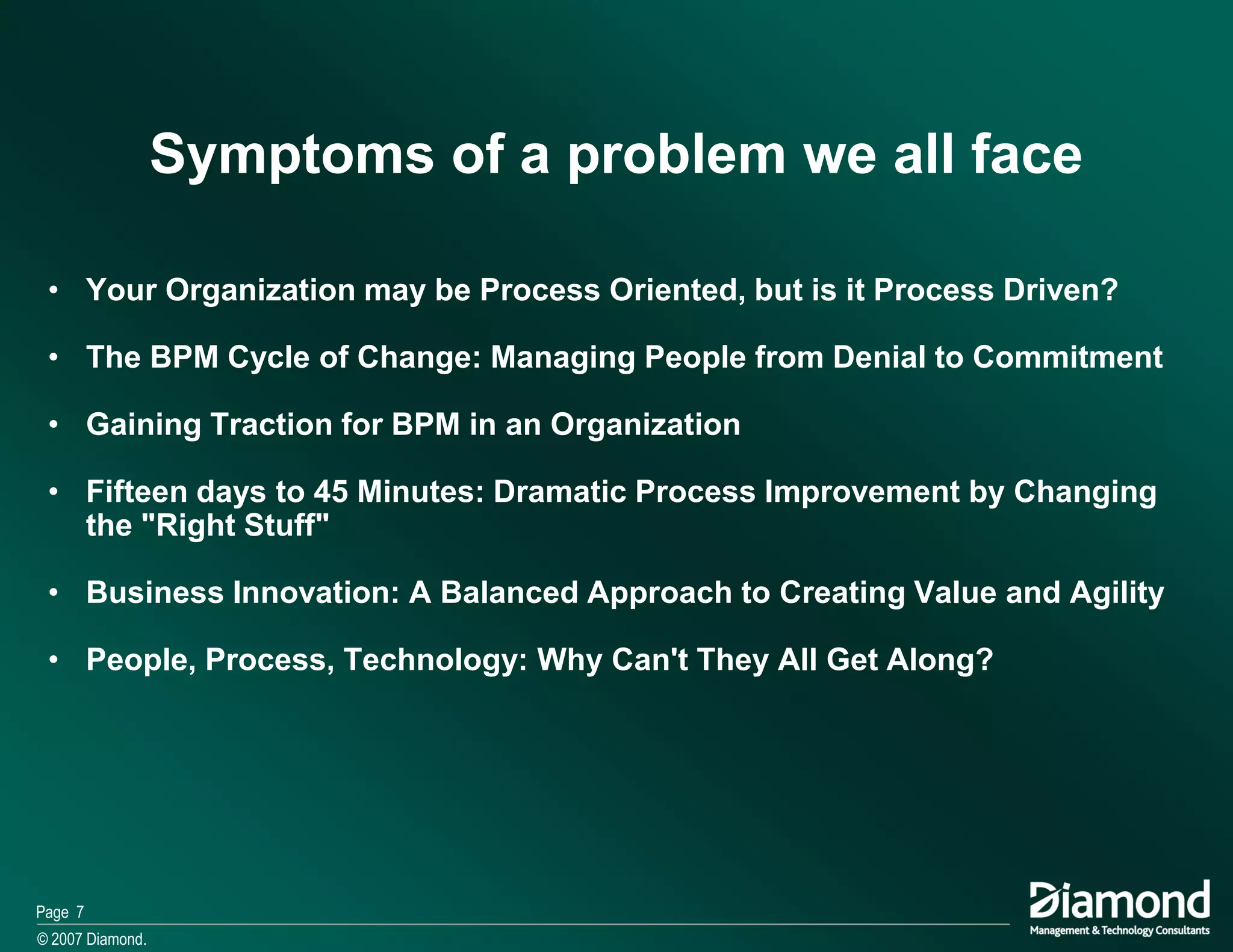 Symptoms of a problem we all face

• Your Organization may be Process Oriented, but is it Process Driven?

• The BPM Cycle of Change: Managing People from Denial to Commitment

• Gaining Traction for BPM in an Organization

• Fifteen days to 45 Minutes: Dramatic Process Improvement by Changing the "Right Stuff"

• Business Innovation: A Balanced Approach to Creating Value and Agility

• People, Process, Technology: Why Can't They All Get Along?

Page 7
© 2007 Diamond.

Diamond
Management & Technology Consultants